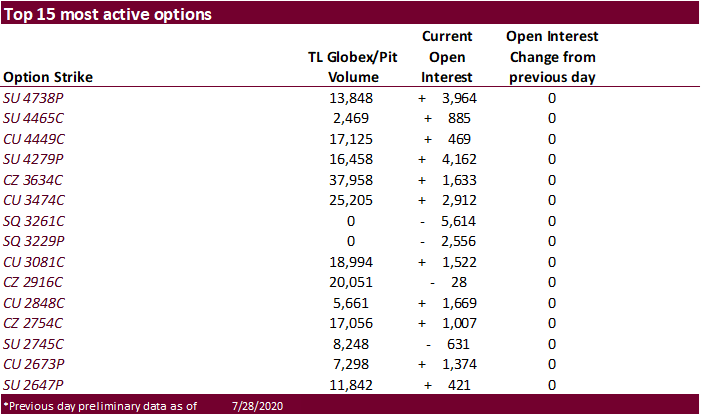 Top 15 most active options

| Option Strike | TL Globex/Pit Volume | Current Open Interest | Open Interest Change from previous day |
|---|---|---|---|
| SU 4738P | 13,848 | + 3,964 | 0 |
| SU 4465C | 2,469 | + 885 | 0 |
| CU 4449C | 17,125 | + 469 | 0 |
| SU 4279P | 16,458 | + 4,162 | 0 |
| CZ 3634C | 37,958 | + 1,633 | 0 |
| CU 3474C | 25,205 | + 2,912 | 0 |
| SQ 3261C | 0 | - 5,614 | 0 |
| SQ 3229P | 0 | - 2,556 | 0 |
| CU 3081C | 18,994 | + 1,522 | 0 |
| CZ 2916C | 20,051 | - 28 | 0 |
| CU 2848C | 5,661 | + 1,669 | 0 |
| CZ 2754C | 17,056 | + 1,007 | 0 |
| SU 2745C | 8,248 | - 631 | 0 |
| CU 2673P | 7,298 | + 1,374 | 0 |
| SU 2647P | 11,842 | + 421 | 0 |

*Previous day preliminary data as of 7/28/2020